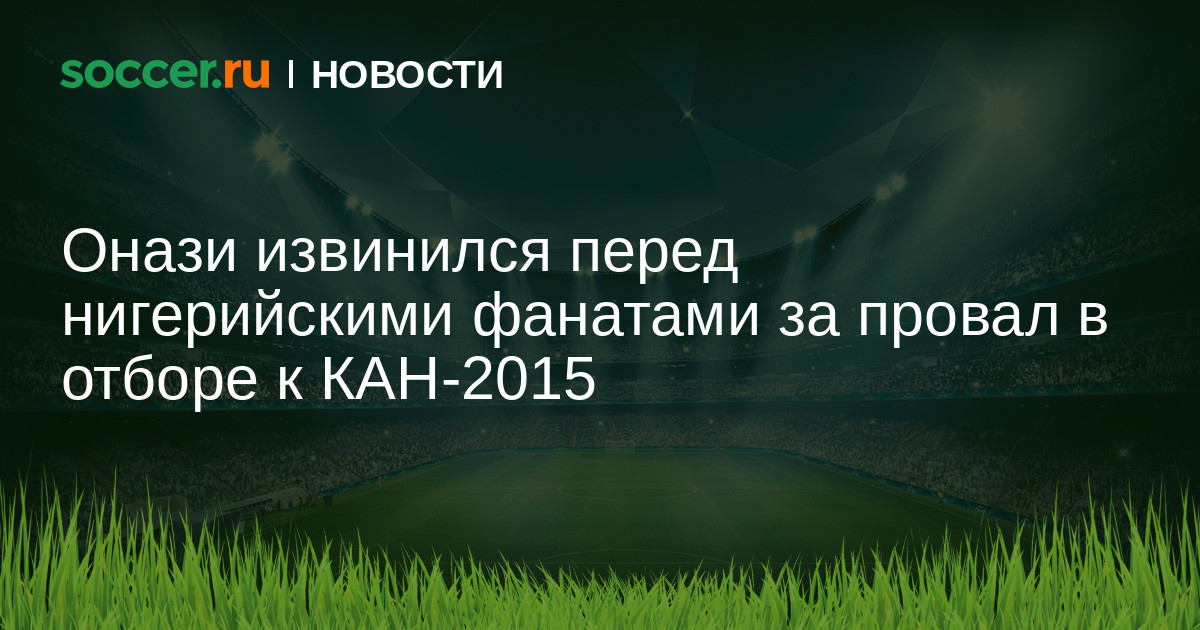 soccer.ru | НОВОСТИ

Онази извинился перед нигерийскими фанатами за провал в отборе к КАН-2015